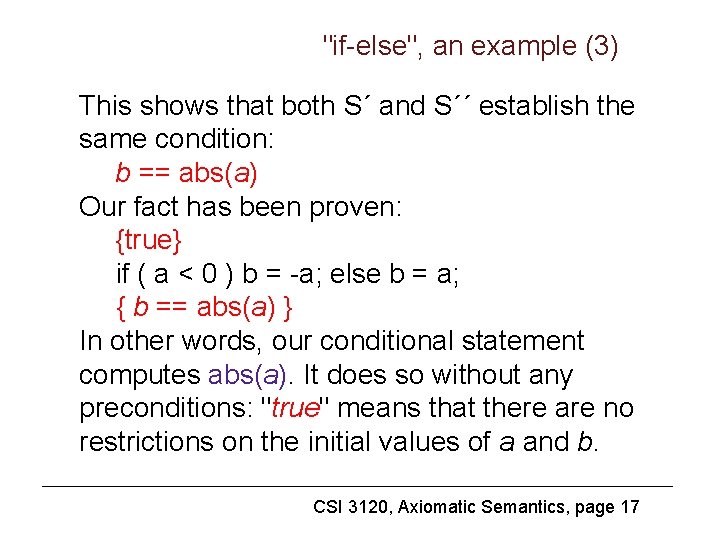 "if-else", an example (3)

This shows that both S´ and S´´ establish the same condition:

b == abs(a)

Our fact has been proven:

{true}

if ( a < 0 ) b = -a; else b = a;

{ b == abs(a) }

In other words, our conditional statement computes abs(a). It does so without any preconditions: "true" means that there are no restrictions on the initial values of a and b.

CSI 3120, Axiomatic Semantics, page 17